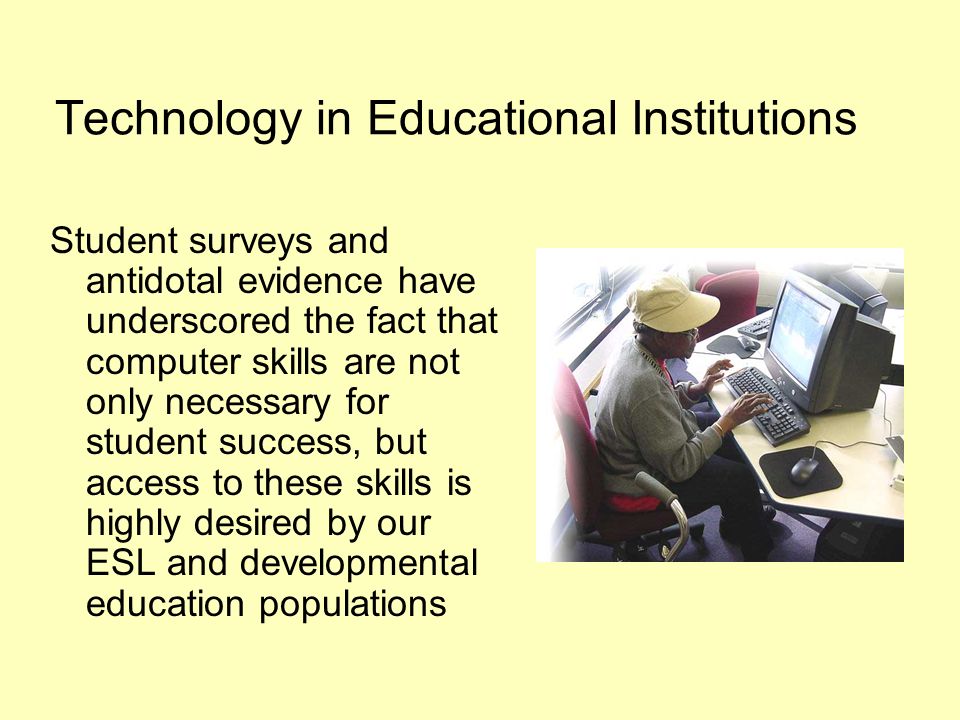 Technology in Educational Institutions

Student surveys and antidotal evidence have underscored the fact that computer skills are not only necessary for student success, but access to these skills is highly desired by our ESL and developmental education populations